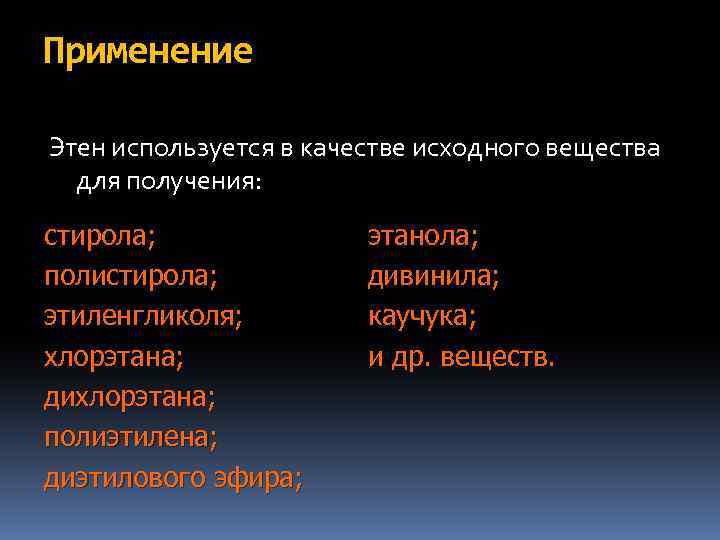 Применение

Этен используется в качестве исходного вещества для получения:

стирола;
полистирола;
этиленгликоля;
хлорэтана;
дихлорэтана;
полиэтилена;
диэтилового эфира;

этанола;
дивинила;
каучука;
и др. веществ.